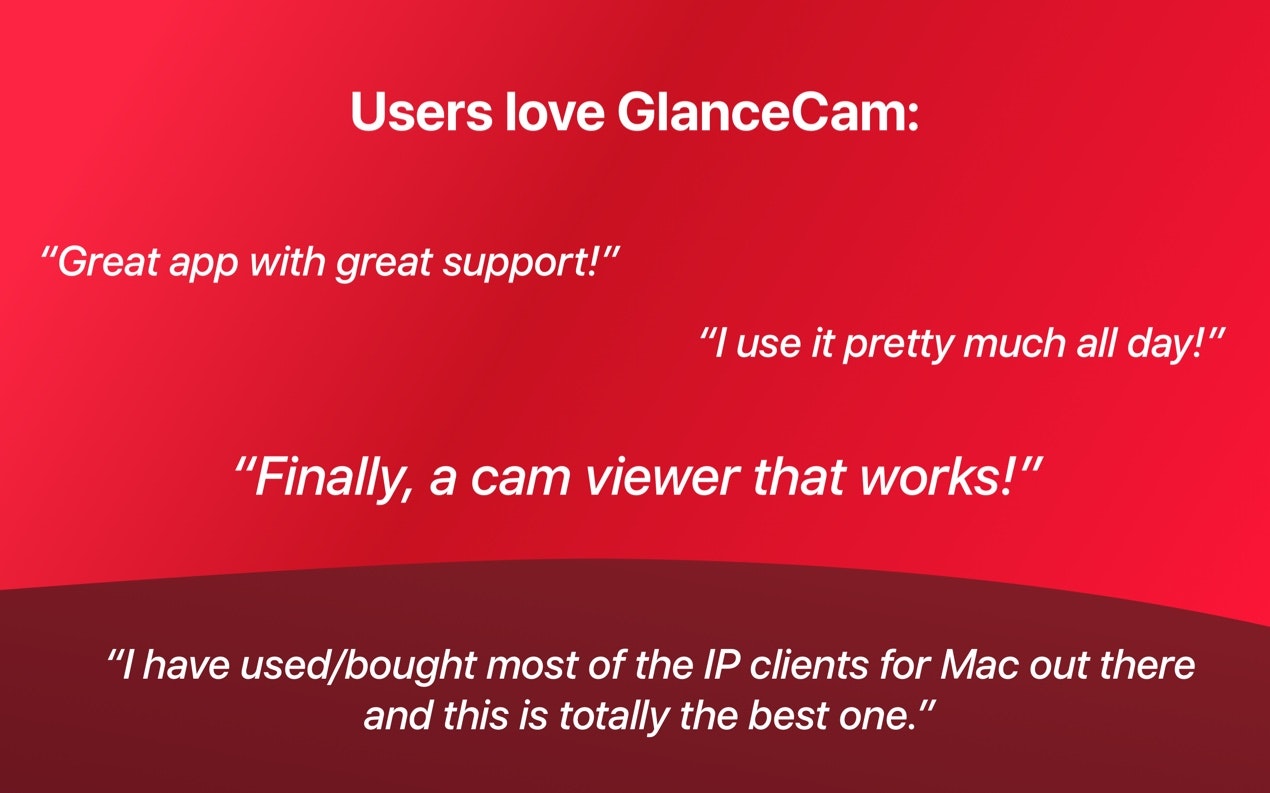 Users love GlanceCam:

“Great app with great support!”

“I use it pretty much all day!”

“Finally, a cam viewer that works!”

“I have used/bought most of the IP clients for Mac out there and this is totally the best one.”